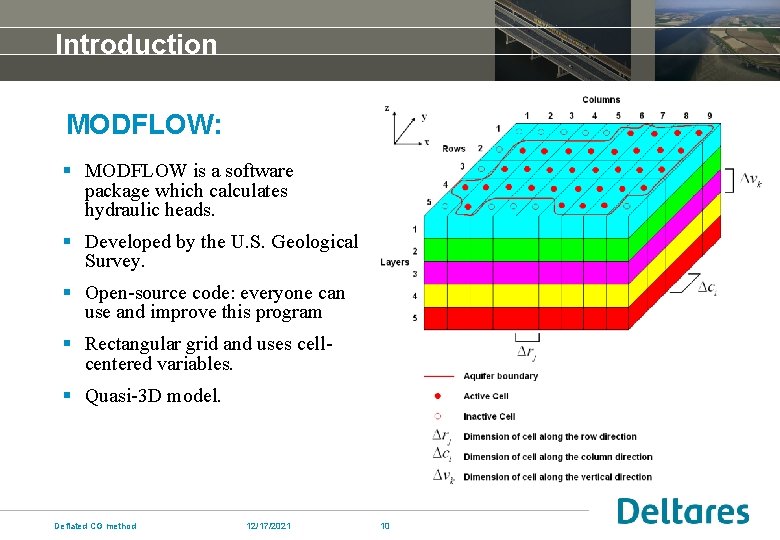 Introduction

MODFLOW:

▪ MODFLOW is a software package which calculates hydraulic heads.

▪ Developed by the U.S. Geological Survey.

▪ Open-source code: everyone can use and improve this program

▪ Rectangular grid and uses cell-centered variables.

▪ Quasi-3D model.

z
y
x
Columns
1 2 3 4 5 6 7 8 9
Rows
1
2
3
4
5
Layers
1
2
3
4
5
$\Delta v_k$
$\Delta c_i$
$\Delta r_j$

Aquifer boundary
Active Cell
Inactive Cell
$\Delta r_j$ Dimension of cell along the row direction
$\Delta c_i$ Dimension of cell along the column direction
$\Delta v_k$ Dimension of cell along the vertical direction

Deflated CG method
12/17/2021
10
Deltares